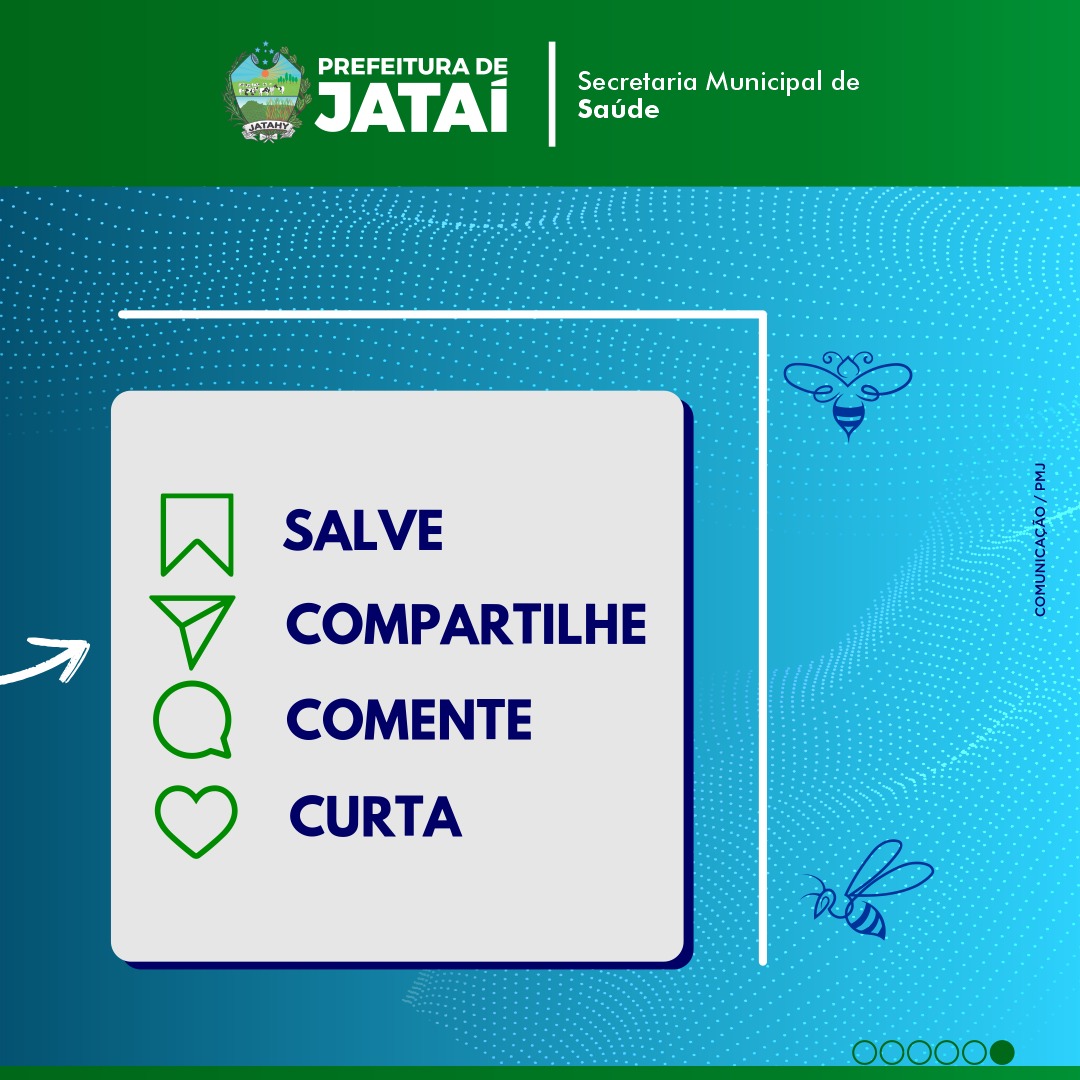 JATAHY

PREFEITURA DE JATAÍ

Secretaria Municipal de Saúde

SALVE
COMPARTILHE
COMENTE
CURTA

COMUNICAÇÃO / PMJ